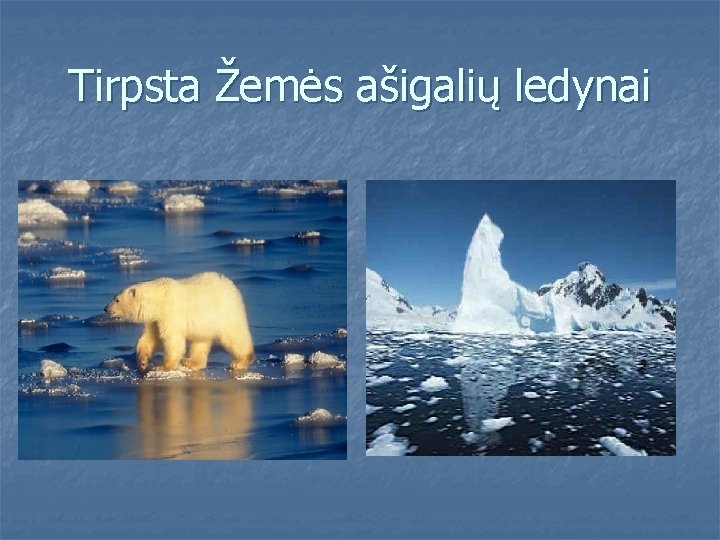 Tirpsta Žemės ašigalių ledynai